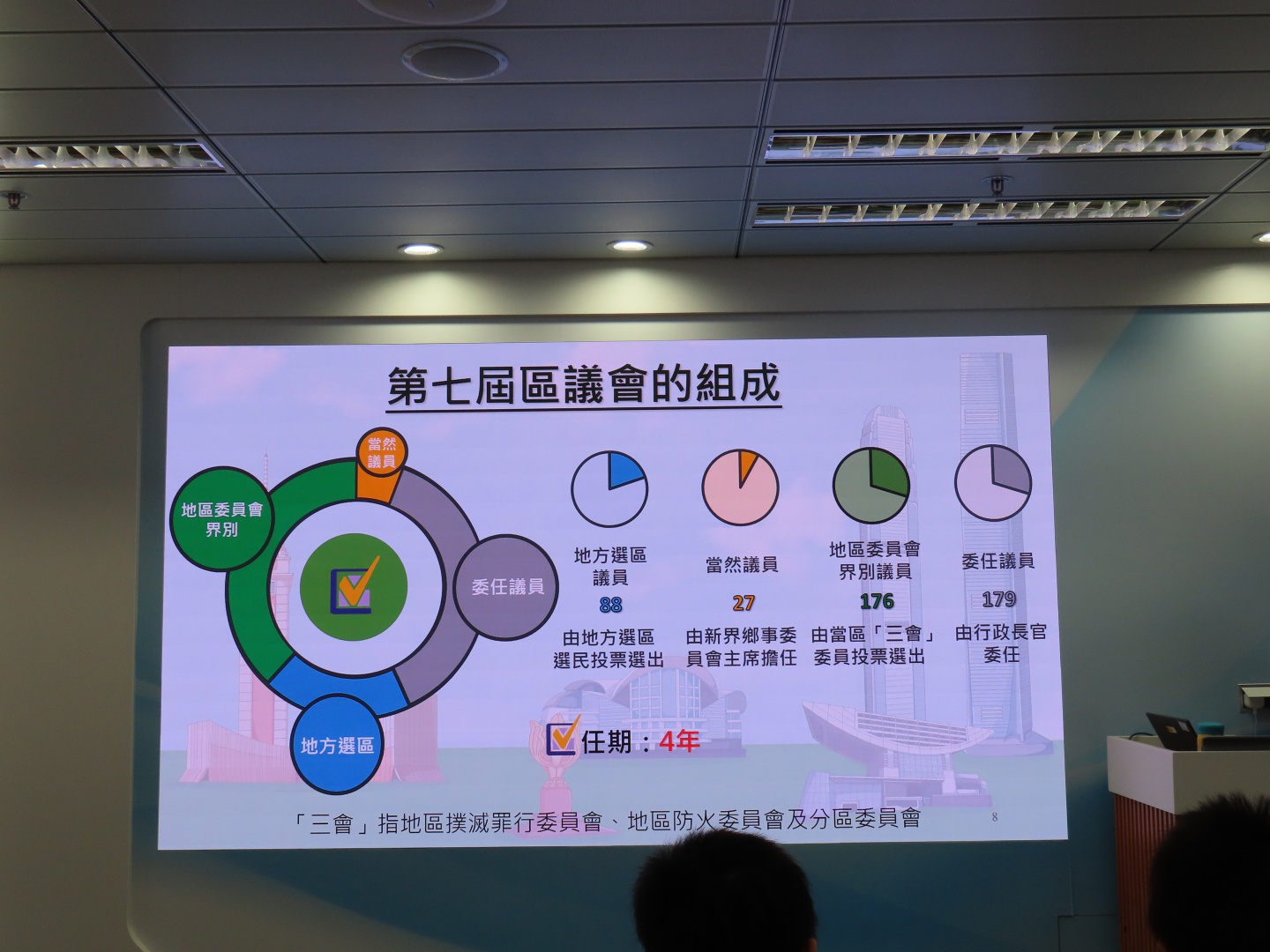 第七屆區議會的組成

當然議員

地區委員會界別

委任議員

地方選區

地方選區議員
88
由地方選區選民投票選出

當然議員
27
由新界鄉事委員會主席擔任

地區委員會界別議員
176
由當區「三會」委員投票選出

委任議員
179
由行政長官委任

任期：4年

「三會」指地區撲滅罪行委員會、地區防火委員會及分區委員會

8